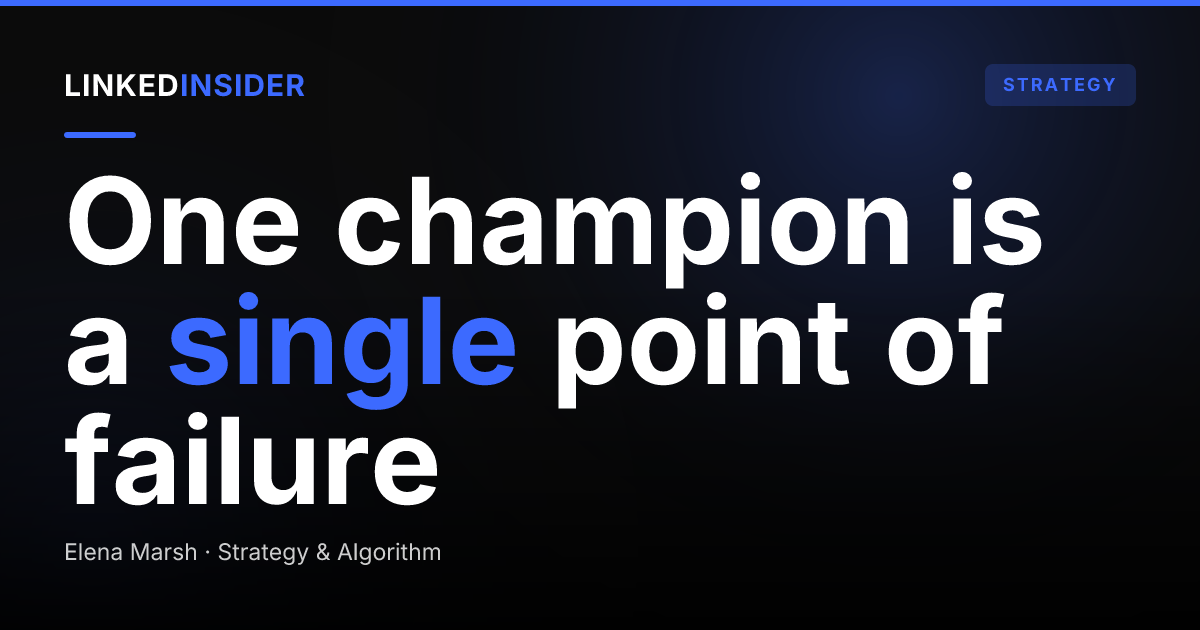 LINKEDINSIDER

STRATEGY

One champion is a single point of failure

Elena Marsh · Strategy & Algorithm